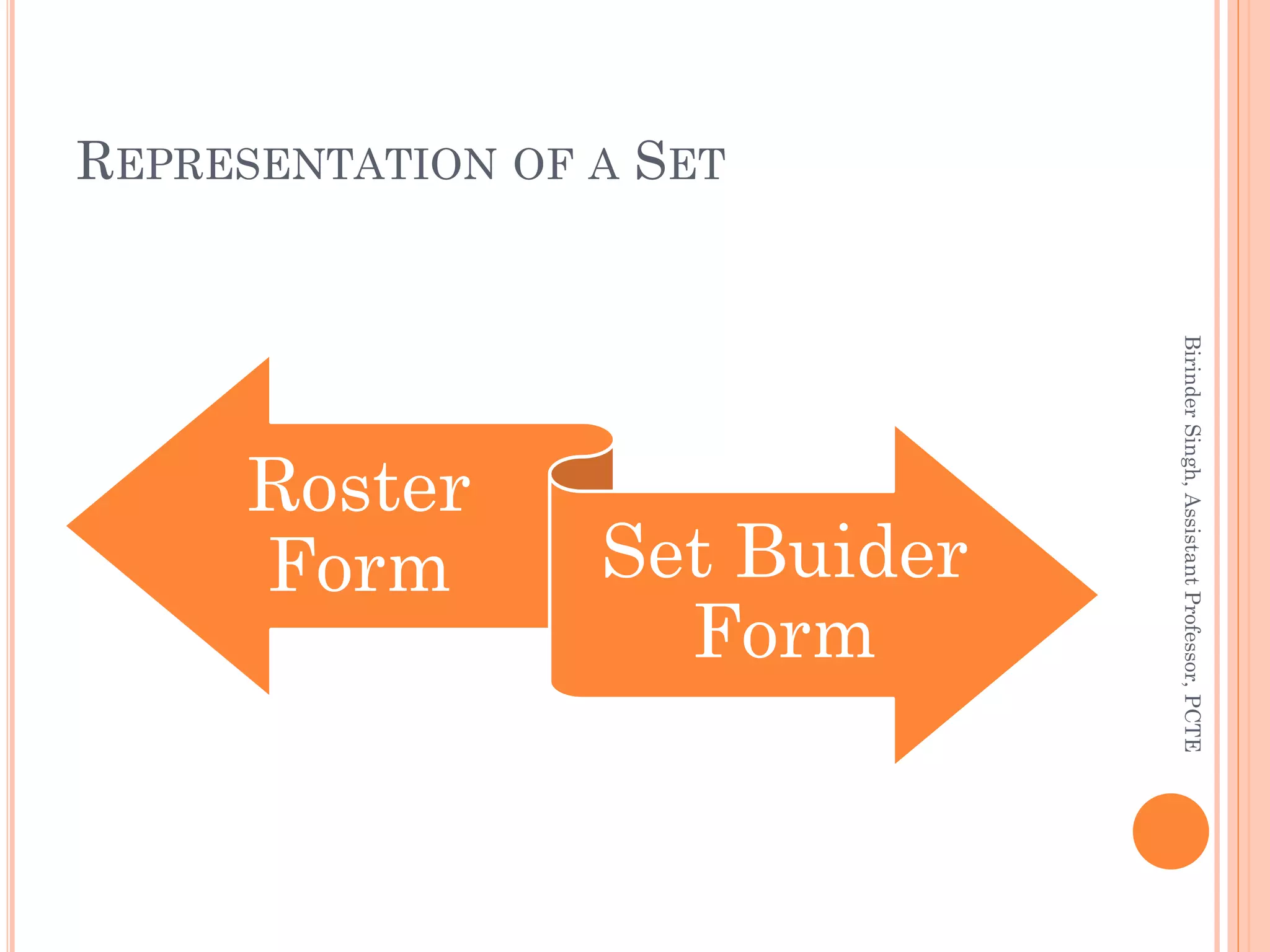 REPRESENTATION OF A SET

Roster Form

Set Buider Form

Birinder Singh, Assistant Professor, PCTE